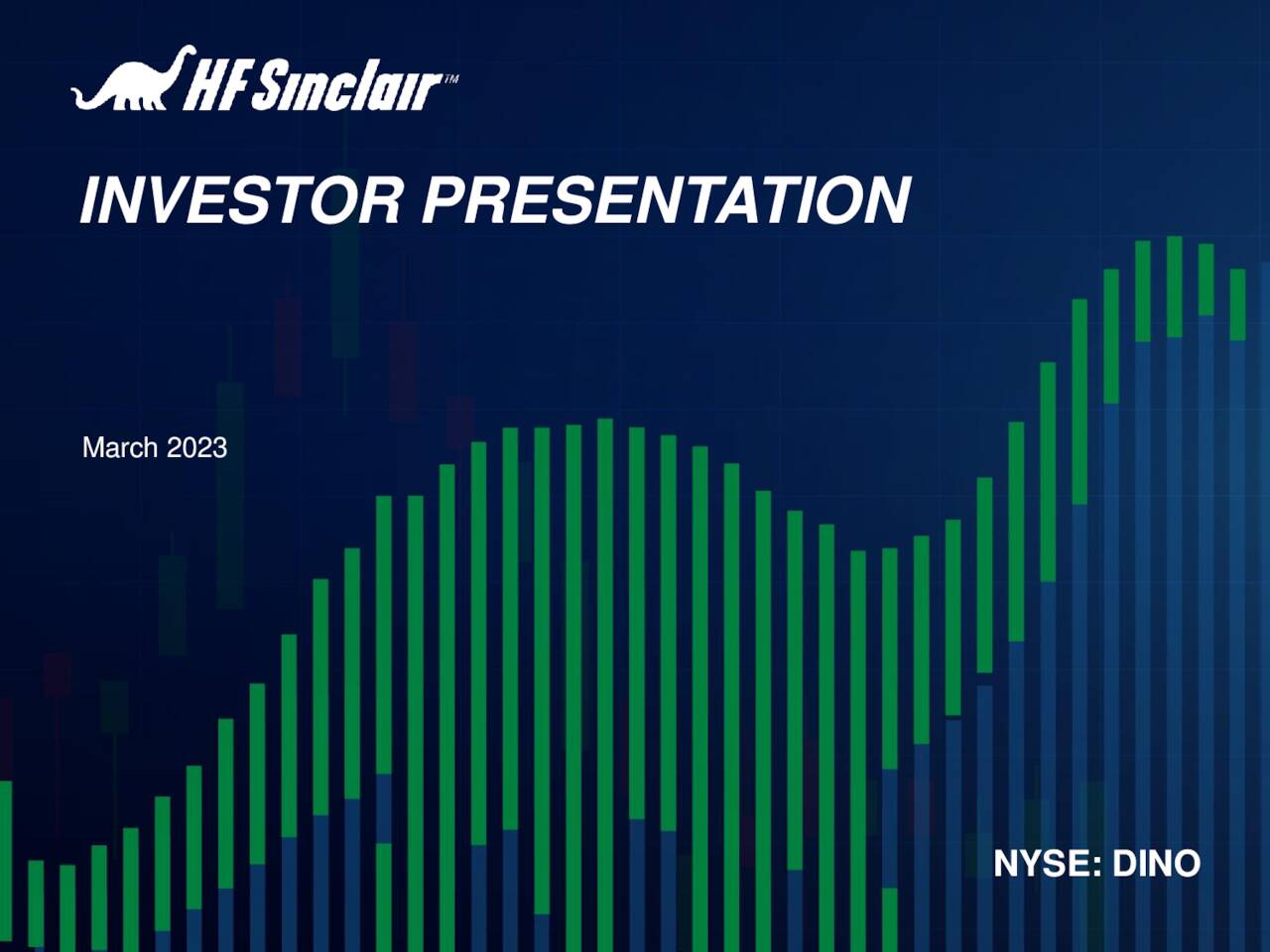 HF Sinclair™

INVESTOR PRESENTATION

March 2023

NYSE: DINO